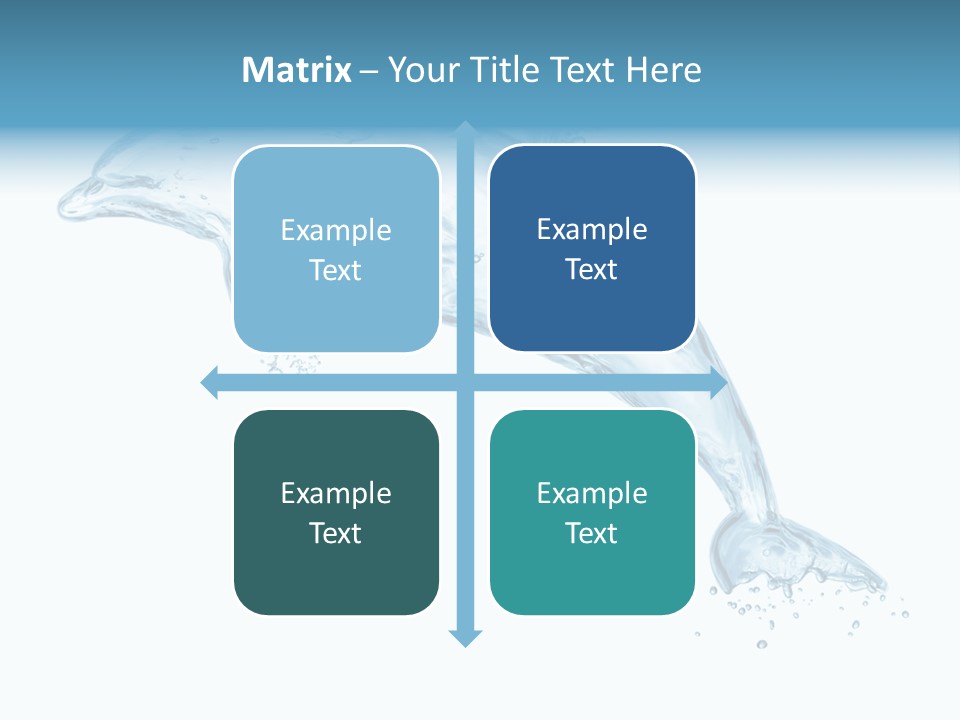 Matrix – Your Title Text Here

Example Text

Example Text

Example Text

Example Text